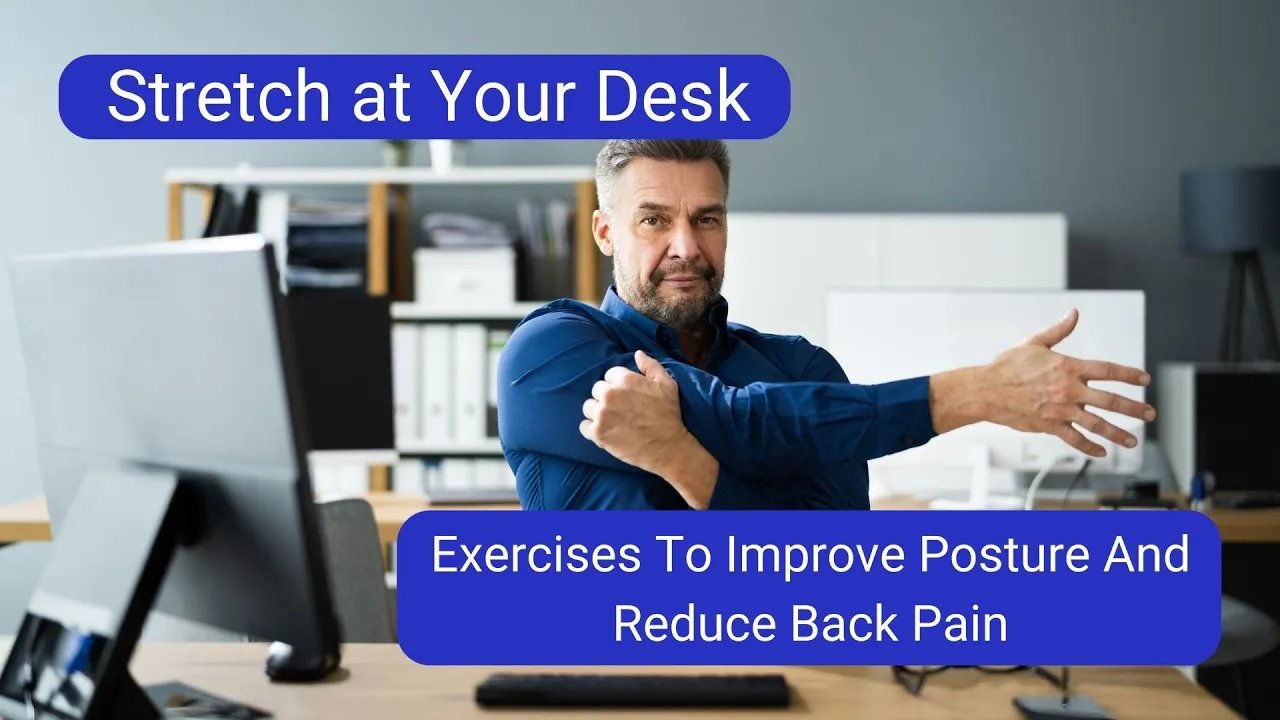 Stretch at Your Desk

Exercises To Improve Posture And Reduce Back Pain